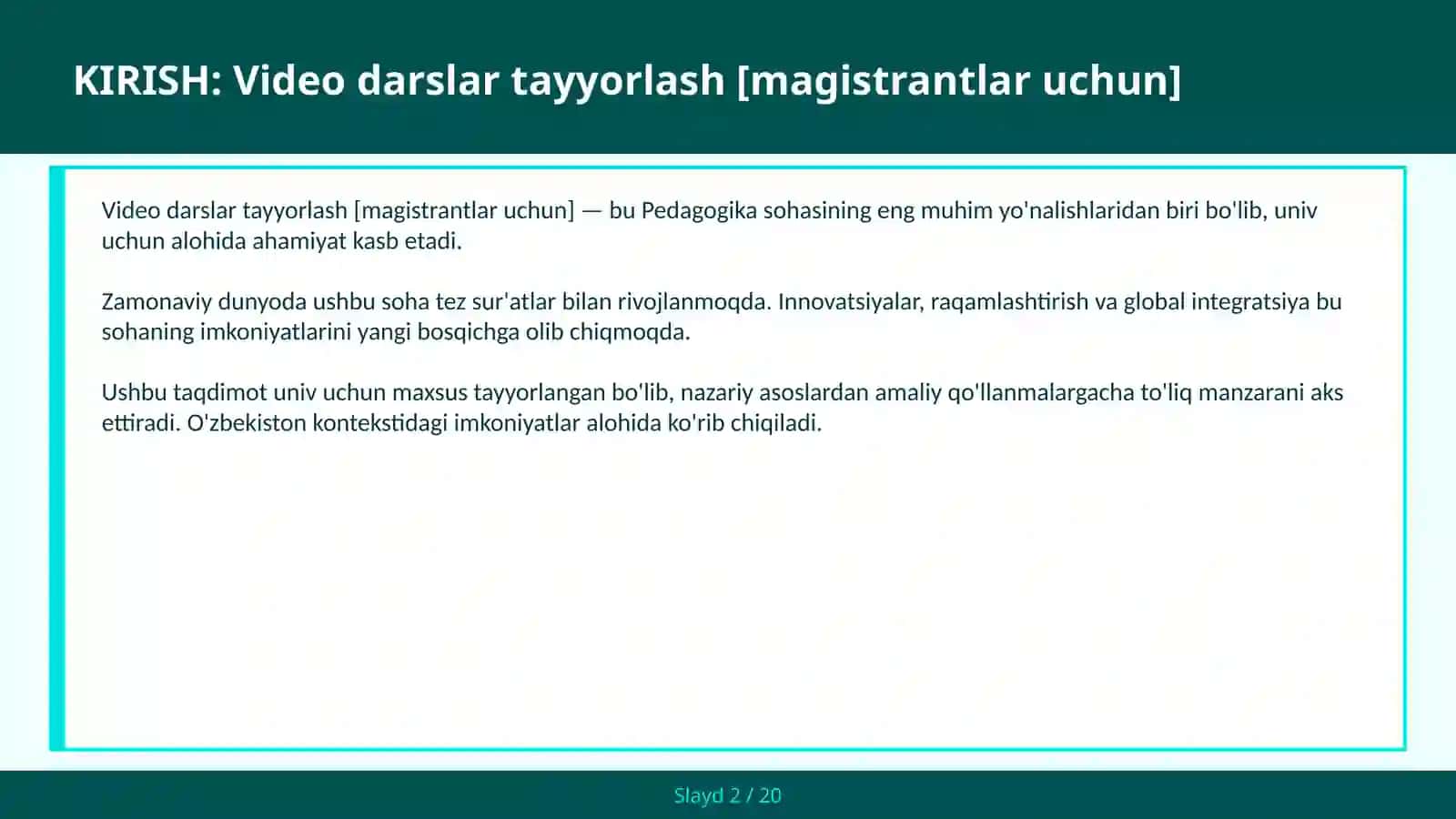 KIRISH: Video darslar tayyorlash [magistrantlar uchun]

Video darslar tayyorlash [magistrantlar uchun] — bu Pedagogika sohasining eng muhim yo'nalishlaridan biri bo'lib, univ uchun alohida ahamiyat kasb etadi.

Zamonaviy dunyoda ushbu soha tez sur'atlar bilan rivojlanmoqda. Innovatsiyalar, raqamlashtirish va global integratsiya bu sohaning imkoniyatlarini yangi bosqichga olib chiqmoqda.

Ushbu taqdimot univ uchun maxsus tayyorlangan bo'lib, nazariy asoslardan amaliy qo'llanmalargacha to'liq manzarani aks ettiradi. O'zbekiston kontekstidagi imkoniyatlar alohida ko'rib chiqiladi.

Slayd 2 / 20